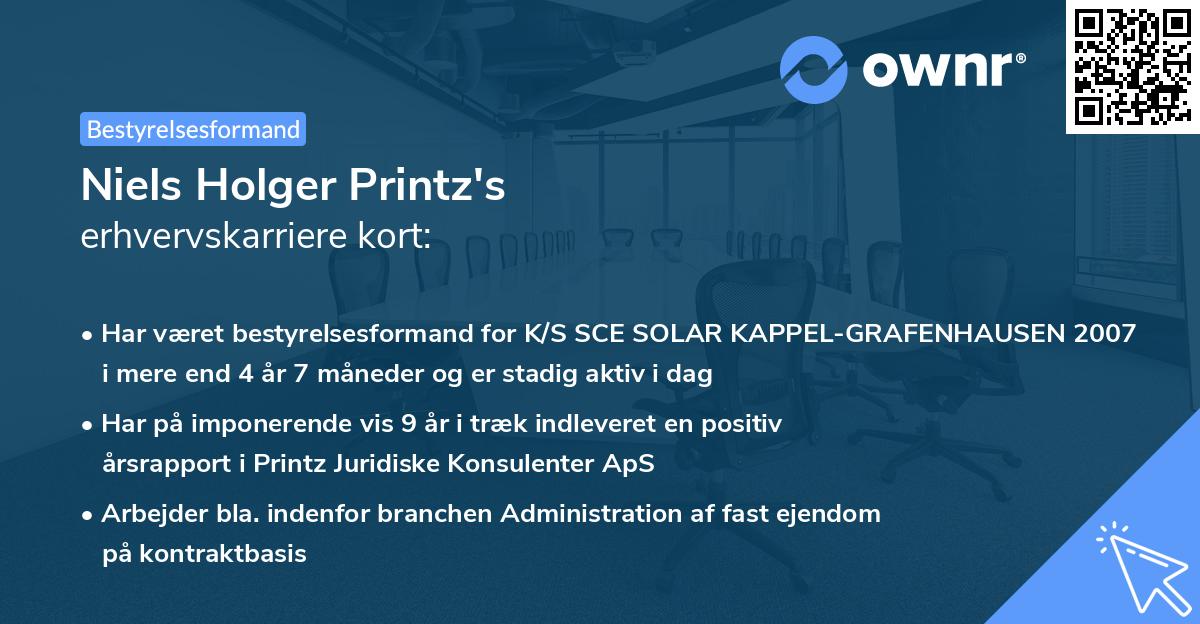 ownr®

Bestyrelsesformand

Niels Holger Printz's
erhvervskarriere kort:

• Har været bestyrelsesformand for K/S SCE SOLAR KAPPEL-GRAFENHAUSEN 2007 i mere end 4 år 7 måneder og er stadig aktiv i dag

• Har på imponerende vis 9 år i træk indleveret en positiv årsrapport i Printz Juridiske Konsulenter ApS

• Arbejder bla. indenfor branchen Administration af fast ejendom på kontraktbasis